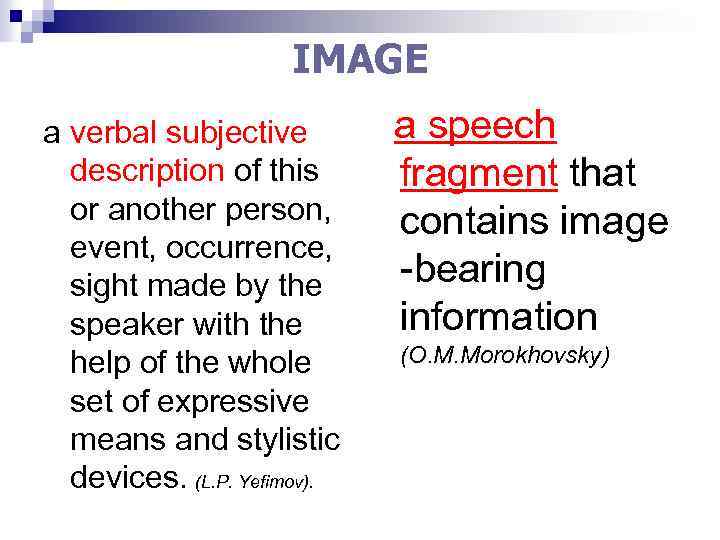 IMAGE

a verbal subjective description of this or another person, event, occurrence, sight made by the speaker with the help of the whole set of expressive means and stylistic devices. (L.P. Yefimov).

a speech fragment that contains image -bearing information (O.M.Morokhovsky)